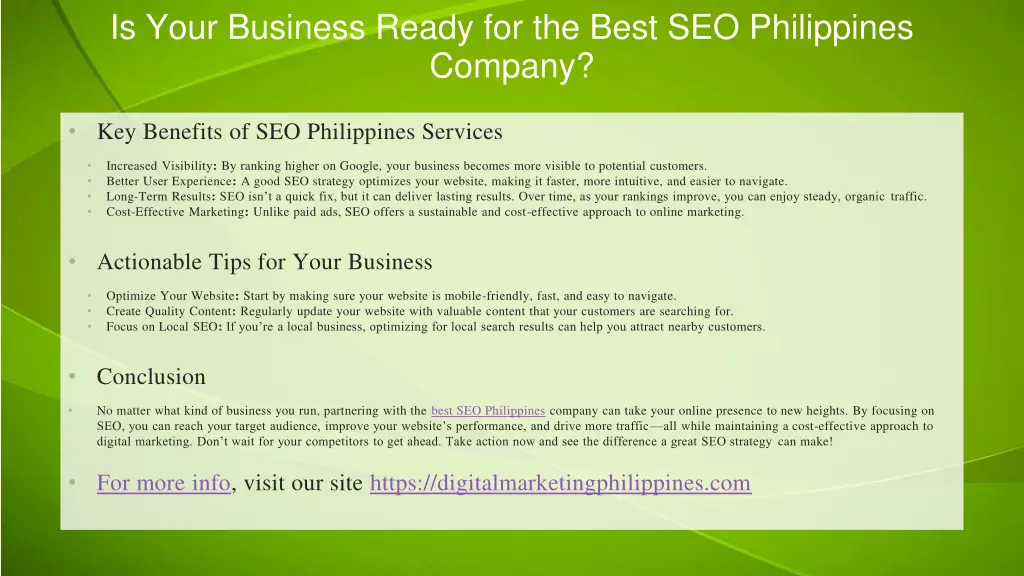 Is Your Business Ready for the Best SEO Philippines Company?

• Key Benefits of SEO Philippines Services

• Increased Visibility: By ranking higher on Google, your business becomes more visible to potential customers.
• Better User Experience: A good SEO strategy optimizes your website, making it faster, more intuitive, and easier to navigate.
• Long-Term Results: SEO isn't a quick fix, but it can deliver lasting results. Over time, as your rankings improve, you can enjoy steady, organic traffic.
• Cost-Effective Marketing: Unlike paid ads, SEO offers a sustainable and cost-effective approach to online marketing.

• Actionable Tips for Your Business

• Optimize Your Website: Start by making sure your website is mobile-friendly, fast, and easy to navigate.
• Create Quality Content: Regularly update your website with valuable content that your customers are searching for.
• Focus on Local SEO: If you're a local business, optimizing for local search results can help you attract nearby customers.

• Conclusion

• No matter what kind of business you run, partnering with the best SEO Philippines company can take your online presence to new heights. By focusing on SEO, you can reach your target audience, improve your website's performance, and drive more traffic—all while maintaining a cost-effective approach to digital marketing. Don't wait for your competitors to get ahead. Take action now and see the difference a great SEO strategy can make!

• For more info, visit our site https://digitalmarketingphilippines.com